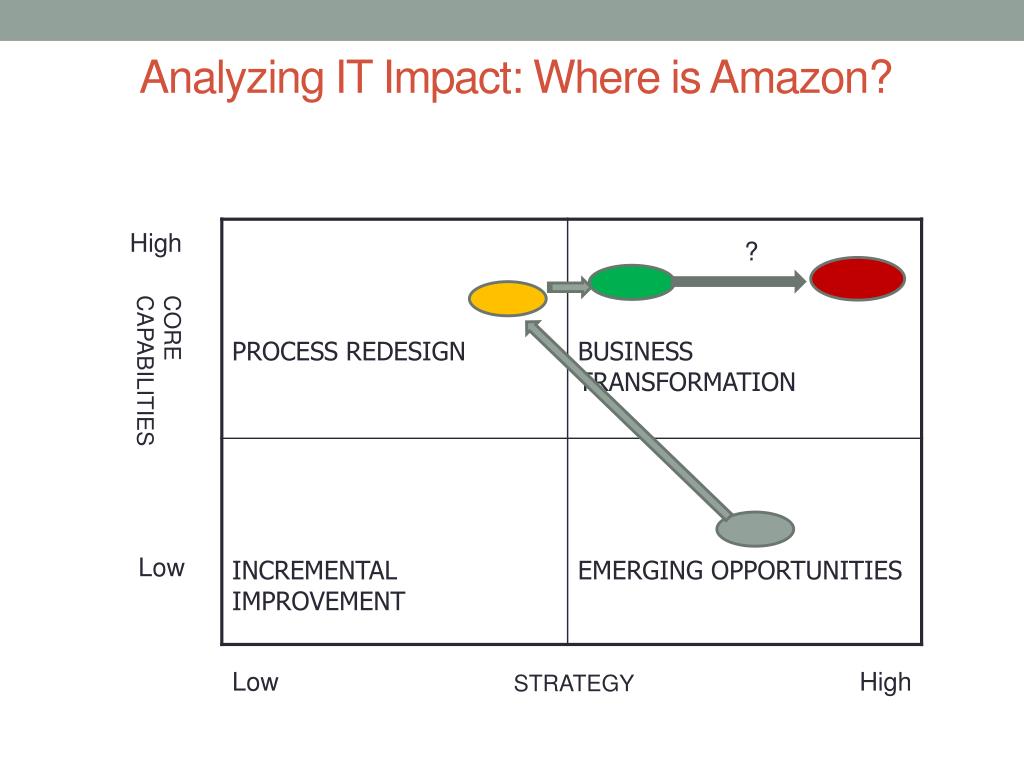 Analyzing IT Impact: Where is Amazon?

High

CORE CAPABILITIES

Low

?

PROCESS REDESIGN

BUSINESS TRANSFORMATION

INCREMENTAL IMPROVEMENT

EMERGING OPPORTUNITIES

Low

STRATEGY

High